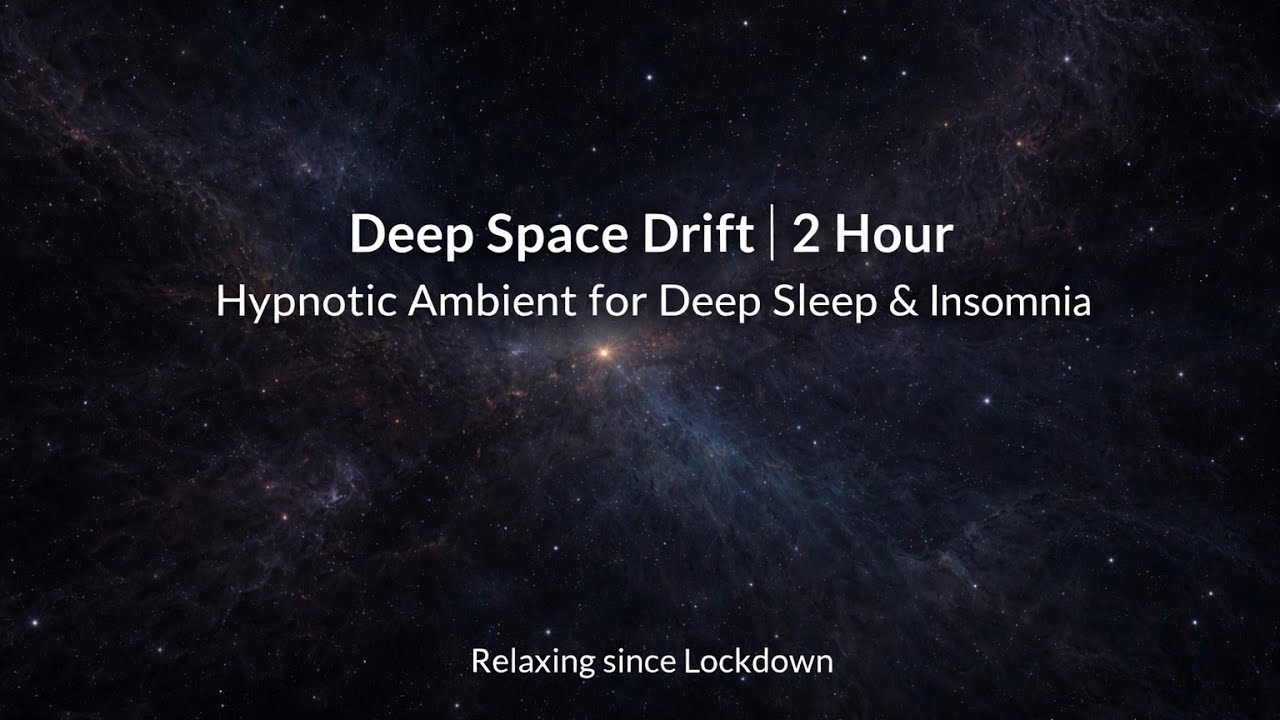 Deep Space Drift | 2 Hour
Hypnotic Ambient for Deep Sleep & Insomnia

Relaxing since Lockdown